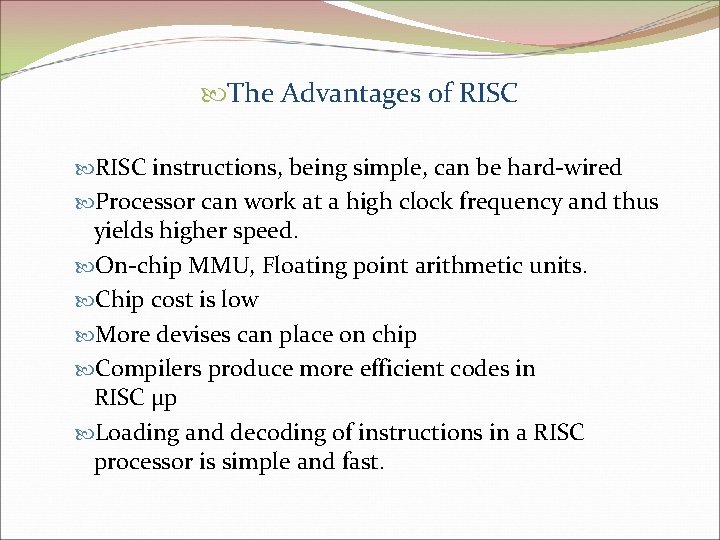 The Advantages of RISC

RISC instructions, being simple, can be hard-wired

Processor can work at a high clock frequency and thus yields higher speed.

On-chip MMU, Floating point arithmetic units.

Chip cost is low

More devises can place on chip

Compilers produce more efficient codes in RISC μp

Loading and decoding of instructions in a RISC processor is simple and fast.